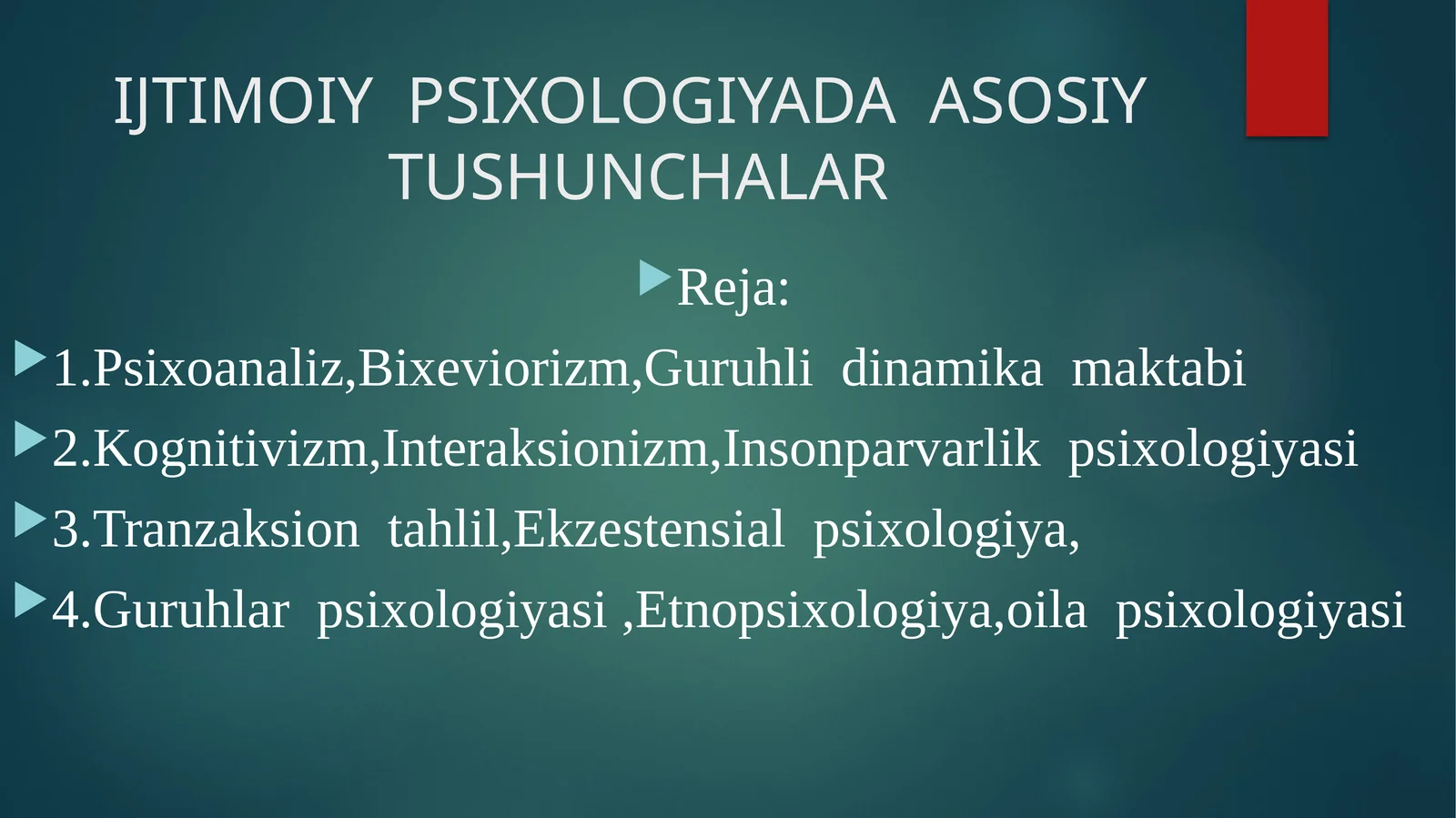 IJTIMOIY PSIXOLOGIYADA ASOSIY TUSHUNCHALAR

Reja:

1.Psixoanaliz,Bixeviorizm,Guruhli dinamika maktabi

2.Kognitivizm,Interaksionizm,Insonparvarlik psixologiyasi

3.Tranzaksion tahlil,Ekzestensial psixologiya,

4.Guruhlar psixologiyasi ,Etnopsixologiya,oila psixologiyasi